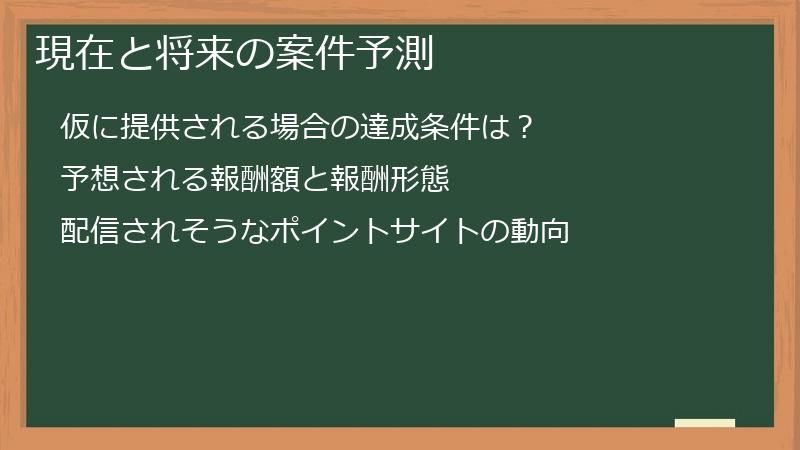 現在と将来の案件予測

仮に提供される場合の達成条件は？

予想される報酬額と報酬形態

配信されそうなポイントサイトの動向